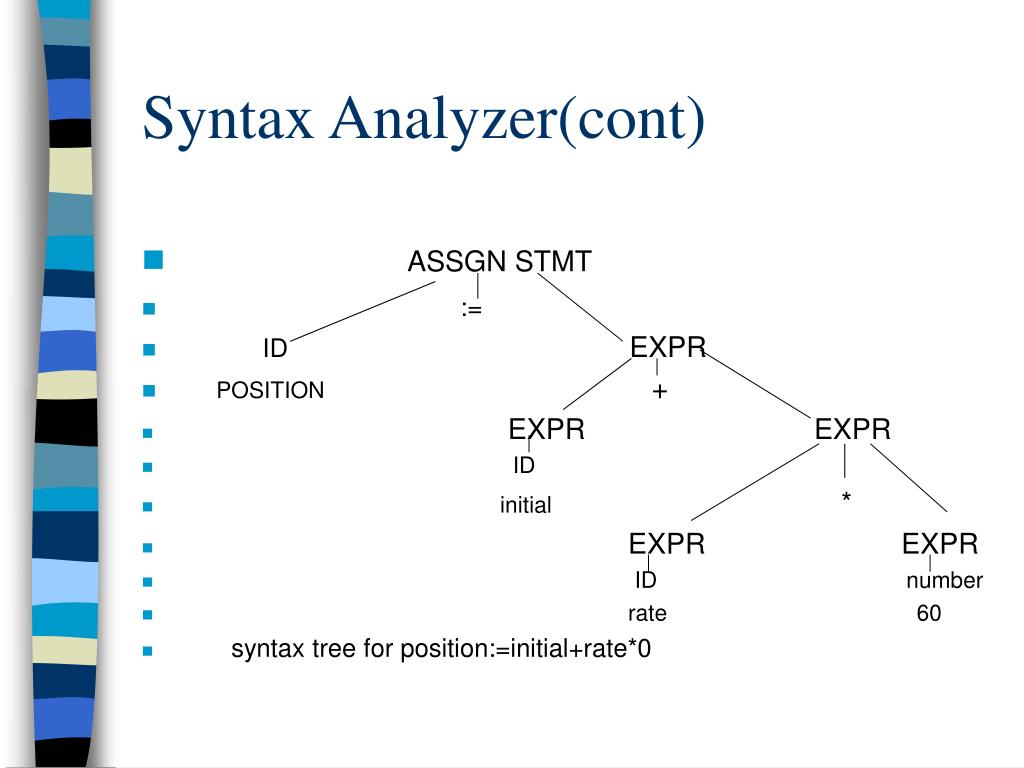 Syntax Analyzer(cont)

ASSGN STMT

:=

ID EXPR

POSITION +

EXPR EXPR

ID

initial *

EXPR EXPR

ID number

rate 60

syntax tree for position:=initial+rate*0